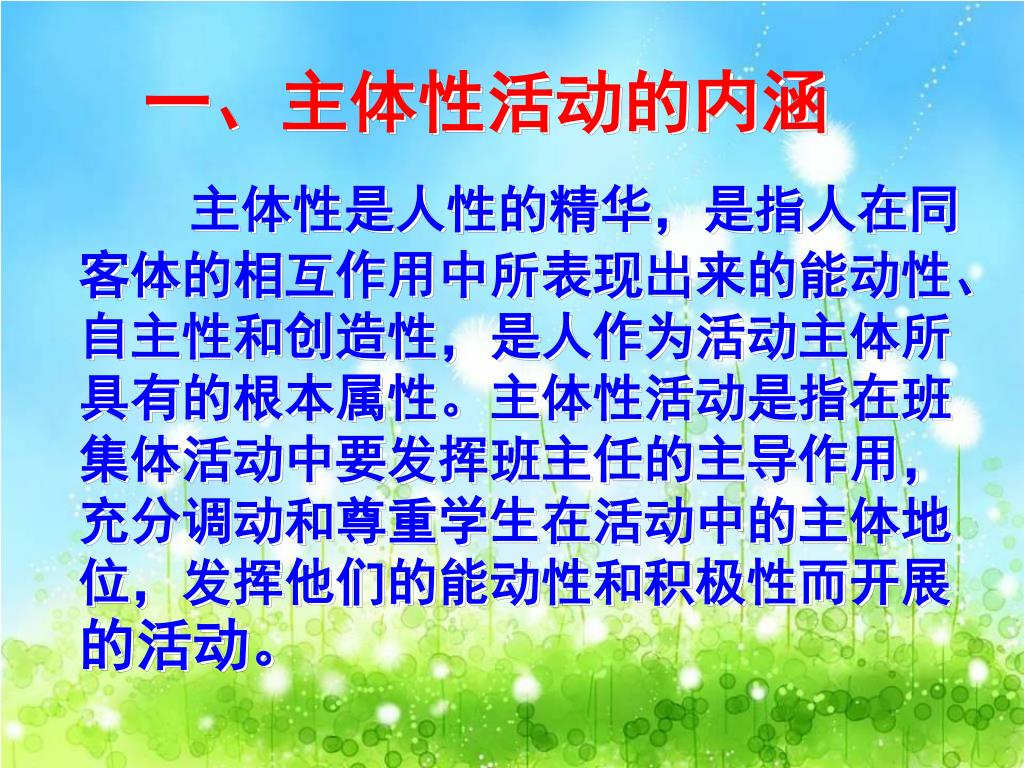 一、主体性活动的内涵

主体性是人性的精华，是指人在同客体的相互作用中所表现出来的能动性、自主性和创造性，是人作为活动主体所具有的根本属性。主体性活动是指在班集体活动中要发挥班主任的主导作用，充分调动和尊重学生在活动中的主体地位，发挥他们的能动性和积极性而开展的活动。